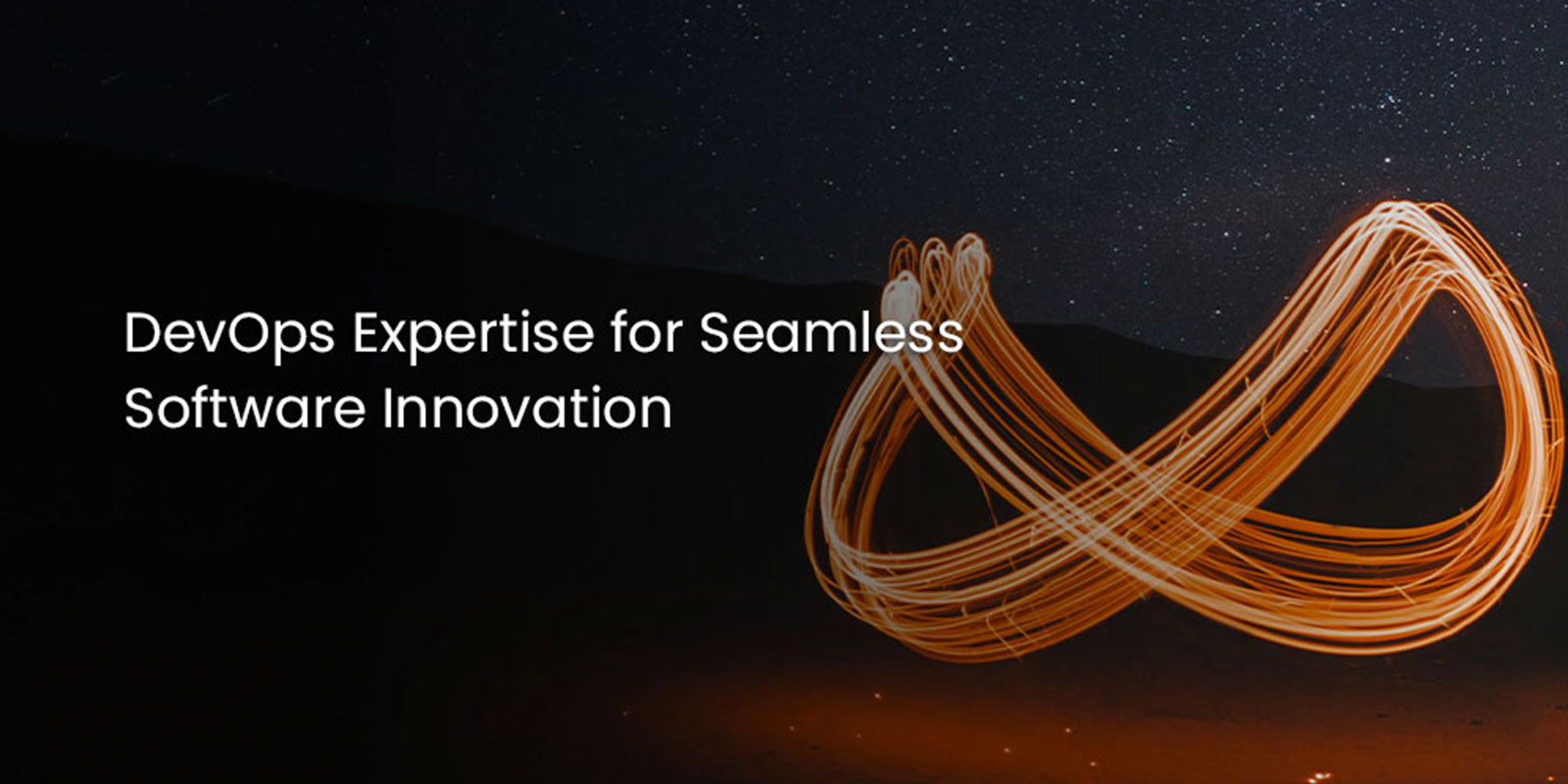 DevOps Expertise for Seamless Software Innovation